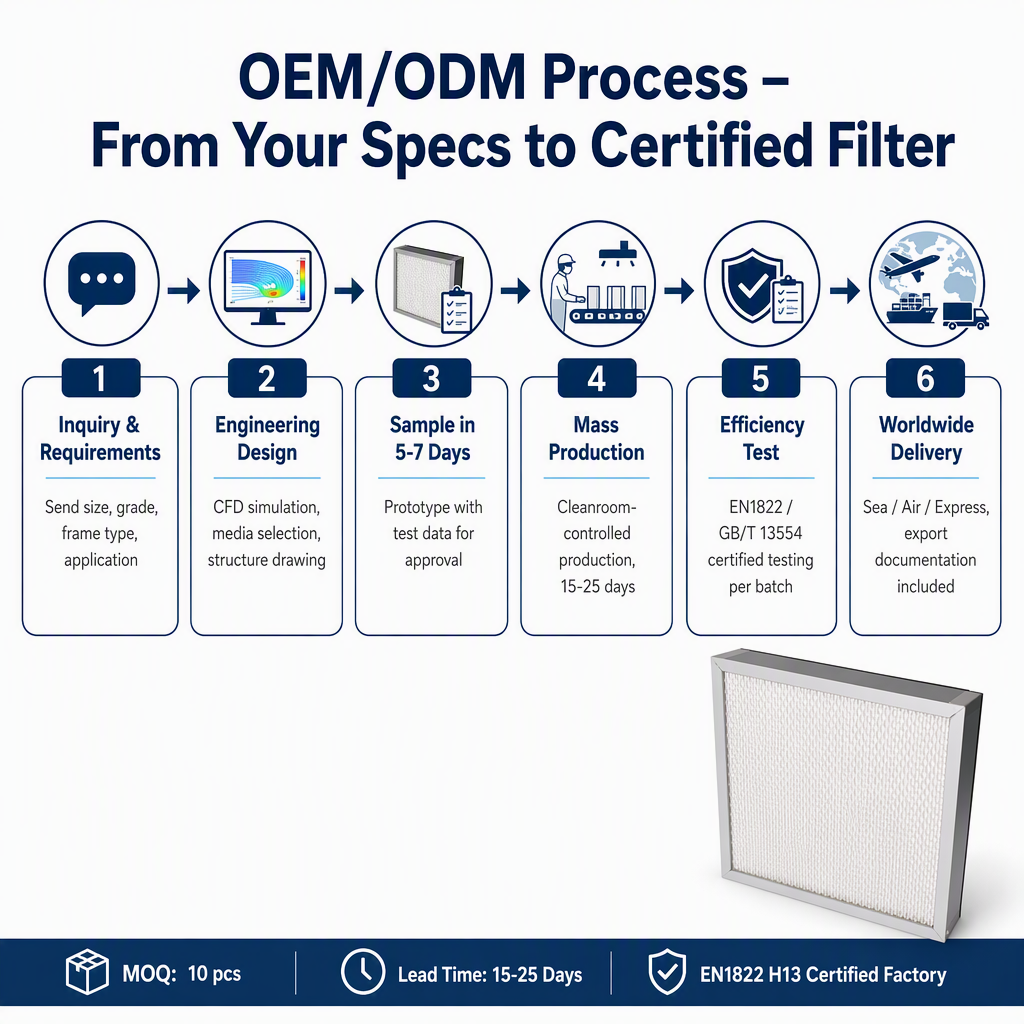 OEM/ODM Process – From Your Specs to Certified Filter

1
Inquiry & Requirements
Send size, grade, frame type, application

2
Engineering Design
CFD simulation, media selection, structure drawing

3
Sample in 5-7 Days
Prototype with test data for approval

4
Mass Production
Cleanroom-controlled production, 15-25 days

5
Efficiency Test
EN1822 / GB/T 13554 certified testing per batch

6
Worldwide Delivery
Sea / Air / Express, export documentation included

MOQ: 10 pcs
Lead Time: 15-25 Days
EN1822 H13 Certified Factory